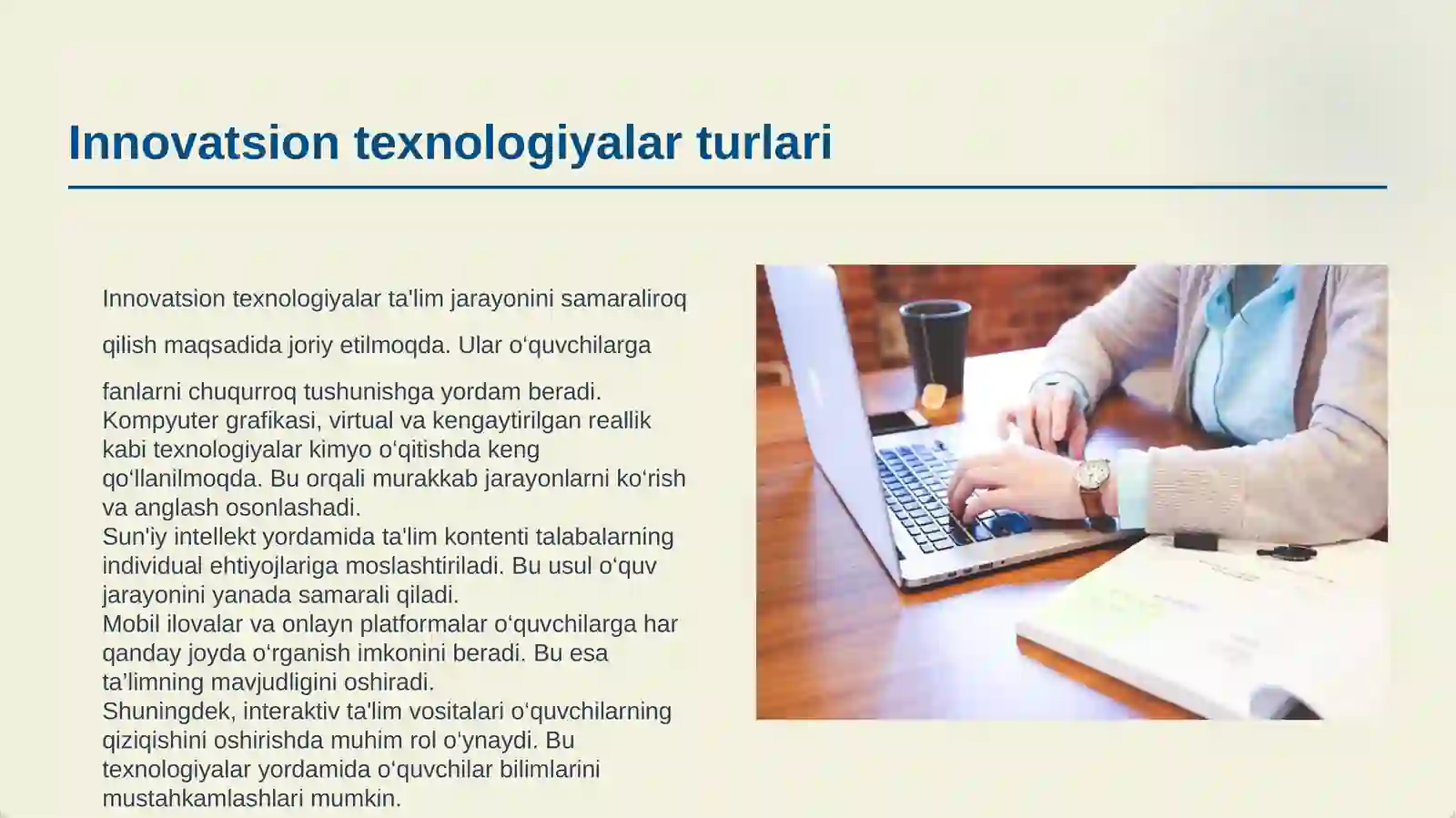 Innovatsion texnologiyalar turlari

Innovatsion texnologiyalar ta'lim jarayonini samaraliroq qilish maqsadida joriy etilmoqda. Ular o‘quvchilarga fanlarni chuqurroq tushunishga yordam beradi.
Kompyuter grafikasi, virtual va kengaytirilgan reallik kabi texnologiyalar kimyo o‘qitishda keng qo‘llanilmoqda. Bu orqali murakkab jarayonlarni ko‘rish va anglash osonlashadi.
Sun'iy intellekt yordamida ta'lim kontenti talabalarning individual ehtiyojlariga moslashtiriladi. Bu usul o‘quv jarayonini yanada samarali qiladi.
Mobil ilovalar va onlayn platformalar o‘quvchilarga har qanday joyda o‘rganish imkonini beradi. Bu esa ta’limning mavjudligini oshiradi.
Shuningdek, interaktiv ta'lim vositalari o‘quvchilarning qiziqishini oshirishda muhim rol o'ynaydi. Bu texnologiyalar yordamida o‘quvchilar bilimlarini mustahkamlashlari mumkin.